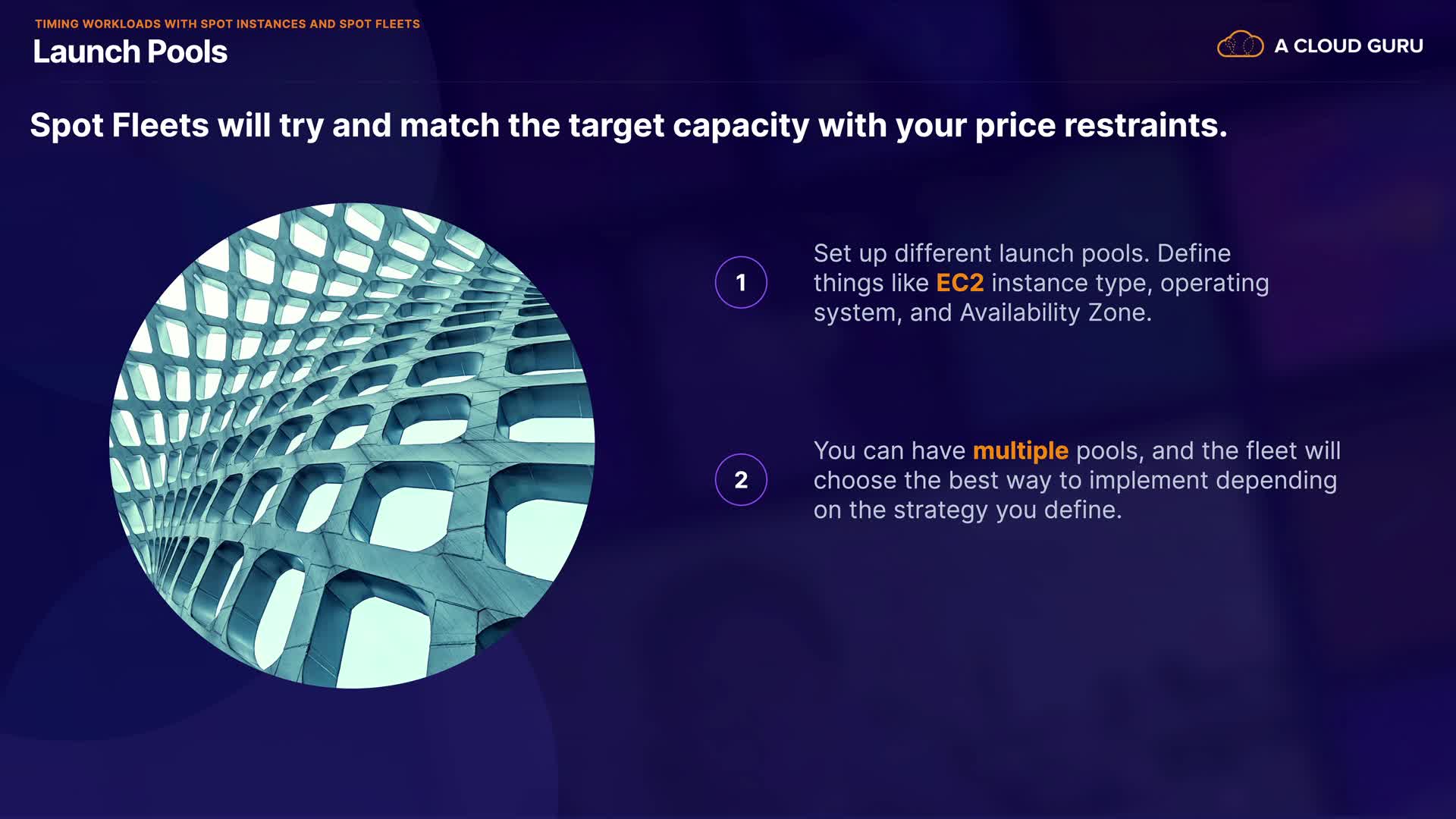 TIMING WORKLOADS WITH SPOT INSTANCES AND SPOT FLEETS

Launch Pools

A CLOUD GURU

Spot Fleets will try and match the target capacity with your price restraints.

1

Set up different launch pools. Define things like EC2 instance type, operating system, and Availability Zone.

2

You can have multiple pools, and the fleet will choose the best way to implement depending on the strategy you define.